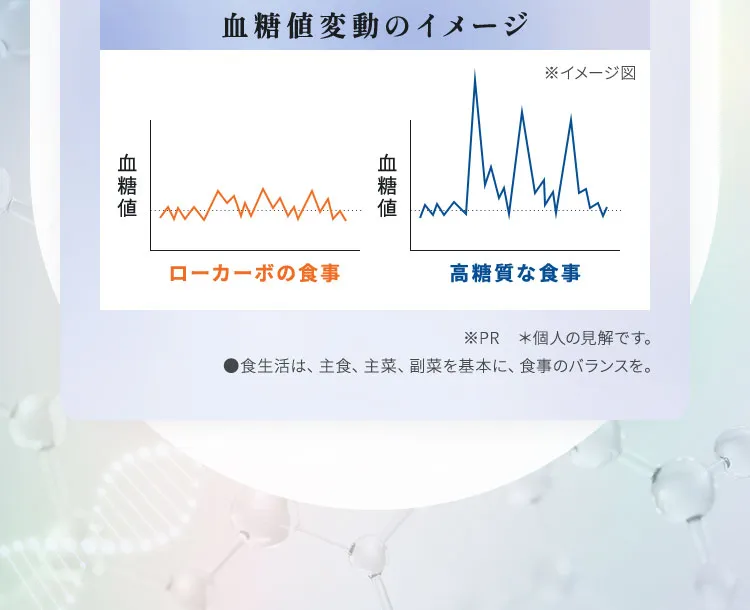 血糖値変動のイメージ

※イメージ図

血糖値

ローカーボの食事

血糖値

高糖質な食事

※PR　＊個人の見解です。

●食生活は、主食、主菜、副菜を基本に、食事のバランスを。